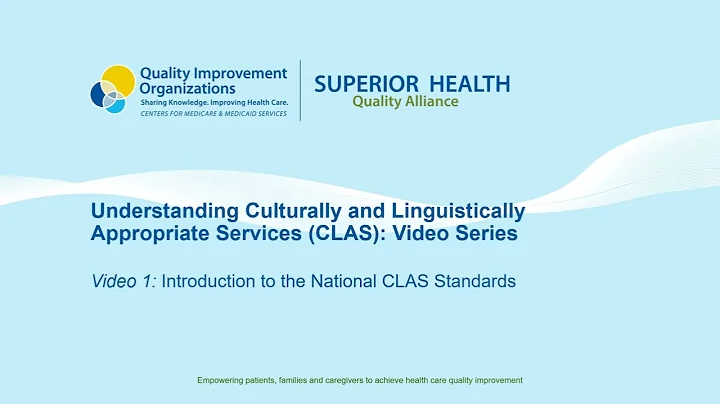 Quality Improvement Organizations
Sharing Knowledge. Improving Health Care.
CENTERS FOR MEDICARE & MEDICAID SERVICES

SUPERIOR HEALTH
Quality Alliance

Understanding Culturally and Linguistically Appropriate Services (CLAS): Video Series

Video 1: Introduction to the National CLAS Standards

Empowering patients, families and caregivers to achieve health care quality improvement